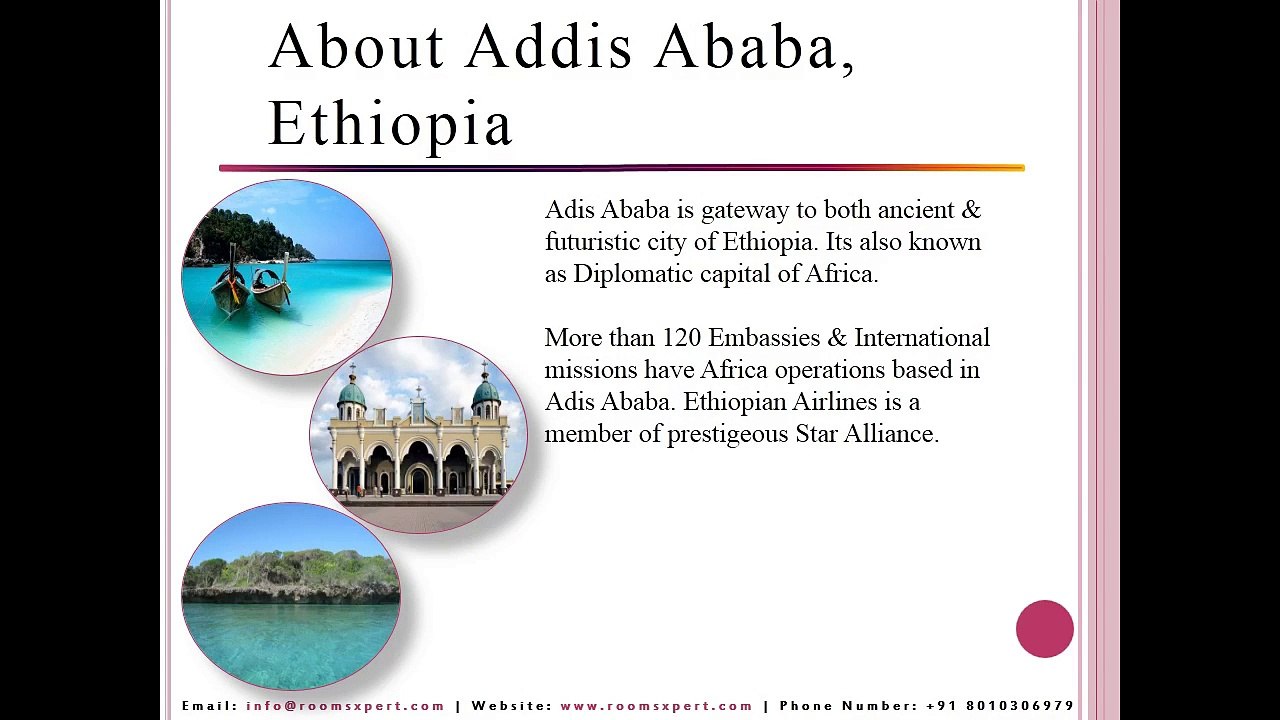 About Addis Ababa, Ethiopia

Adis Ababa is gateway to both ancient & futuristic city of Ethiopia. Its also known as Diplomatic capital of Africa.

More than 120 Embassies & International missions have Africa operations based in Adis Ababa. Ethiopian Airlines is a member of prestigeous Star Alliance.

Email: info@roomsxpert.com | Website: www.roomsxpert.com | Phone Number: +91 8010306979